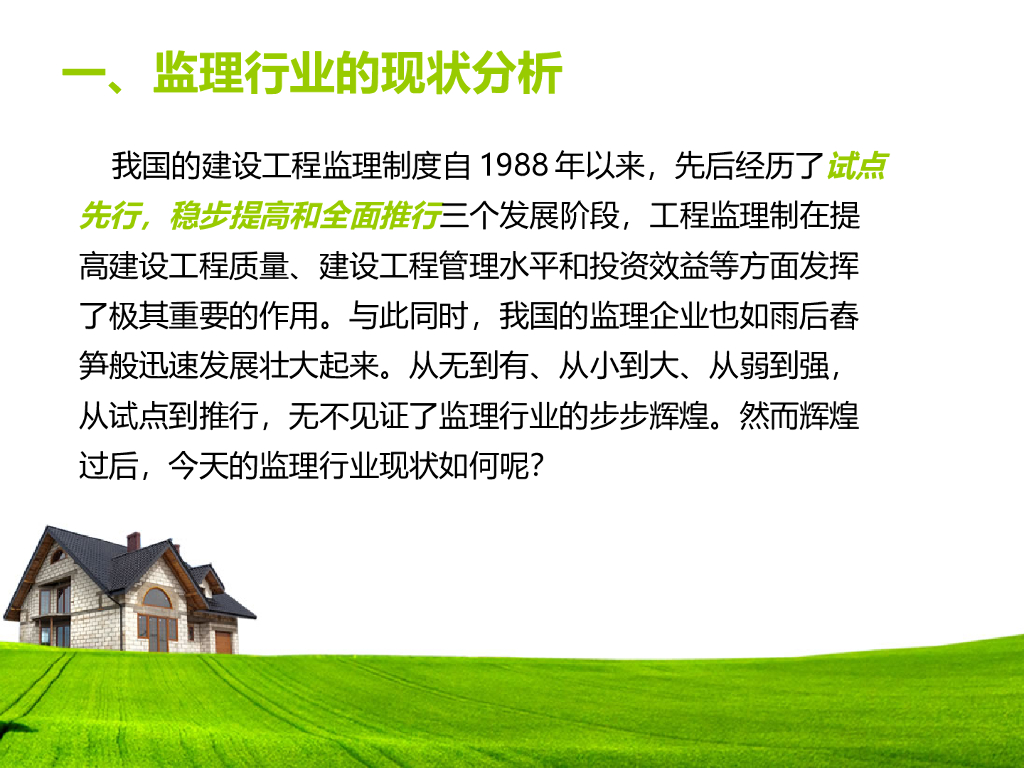 一、监理行业的现状分析

我国的建设工程监理制度自 1988 年以来，先后经历了试点先行，稳步提高和全面推行三个发展阶段，工程监理制在提高建设工程质量、建设工程管理水平和投资效益等方面发挥了极其重要的作用。与此同时，我国的监理企业也如雨后春笋般迅速发展壮大起来。从无到有、从小到大、从弱到强，从试点到推行，无不见证了监理行业的步步辉煌。然而辉煌过后，今天的监理行业现状如何呢?